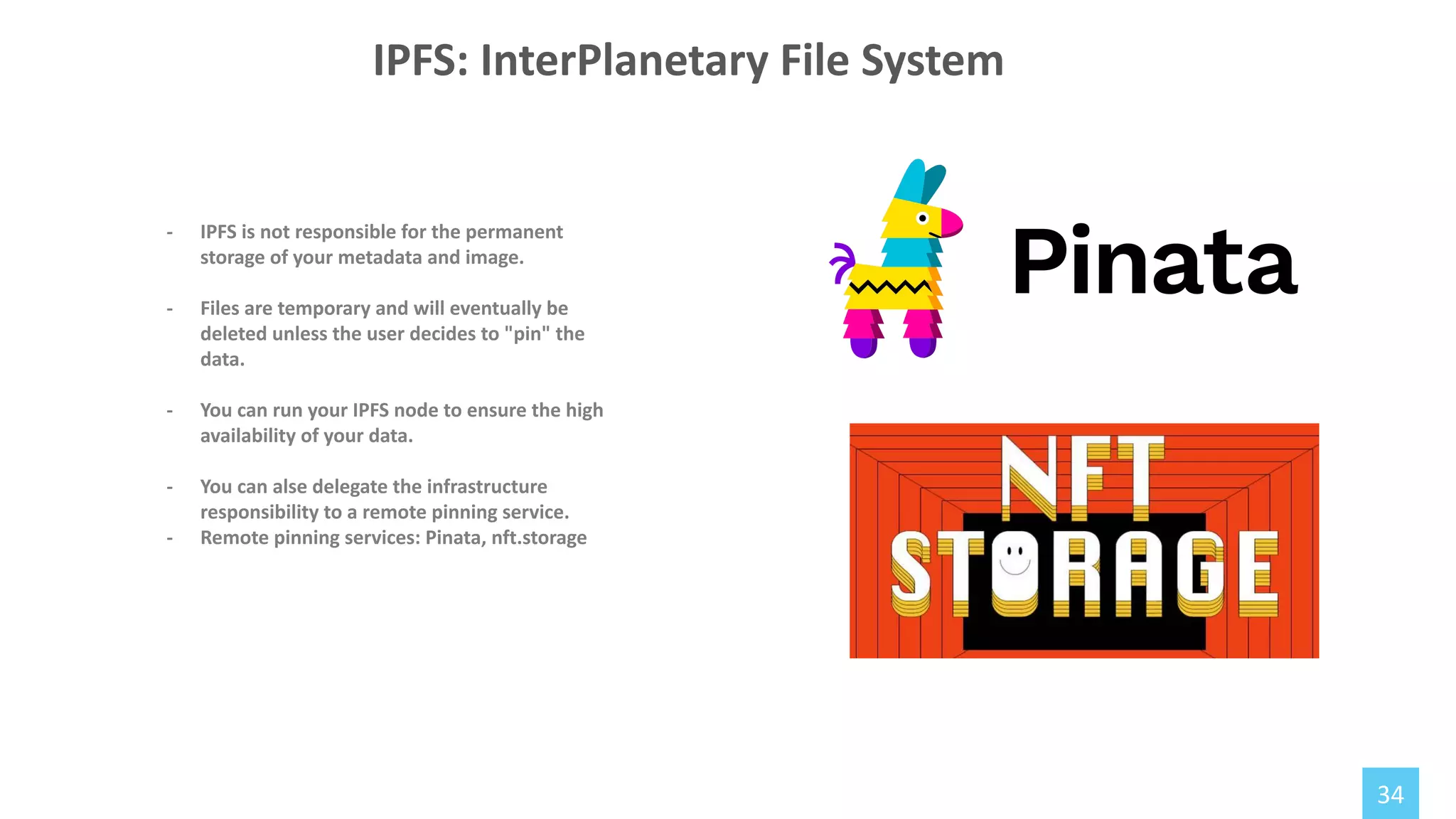 IPFS: InterPlanetary File System

- IPFS is not responsible for the permanent storage of your metadata and image.

- Files are temporary and will eventually be deleted unless the user decides to "pin" the data.

- You can run your IPFS node to ensure the high availability of your data.

- You can alse delegate the infrastructure responsibility to a remote pinning service.
- Remote pinning services: Pinata, nft.storage

Pinata

NFT STORAGE

34